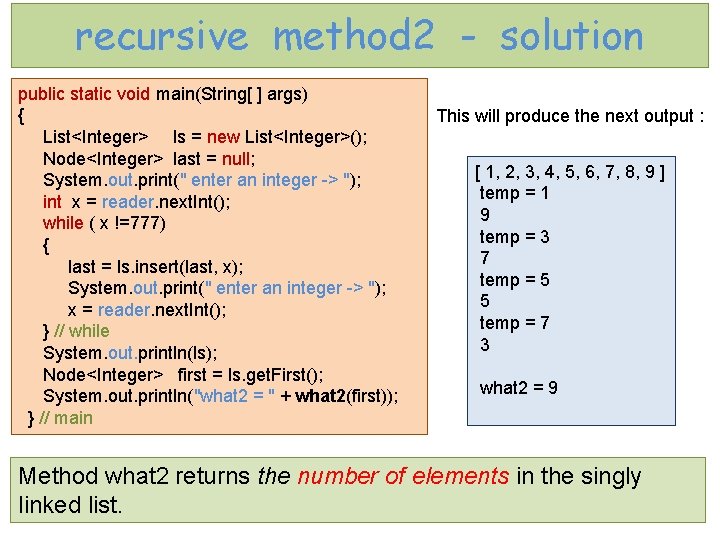 recursive method2 - solution

public static void main(String[ ] args)
{
List<Integer> ls = new List<Integer>();
Node<Integer> last = null;
System.out.print(" enter an integer -> ");
int x = reader.nextInt();
while ( x !=777)
{
last = ls.insert(last, x);
System.out.print(" enter an integer -> ");
x = reader.nextInt();
} // while
System.out.println(ls);
Node<Integer> first = ls.getFirst();
System.out.println("what2 = " + what2(first));
} // main

This will produce the next output :

[ 1, 2, 3, 4, 5, 6, 7, 8, 9 ]
temp = 1
9
temp = 3
7
temp = 5
5
temp = 7
3

what2 = 9

Method what2 returns the number of elements in the singly linked list.